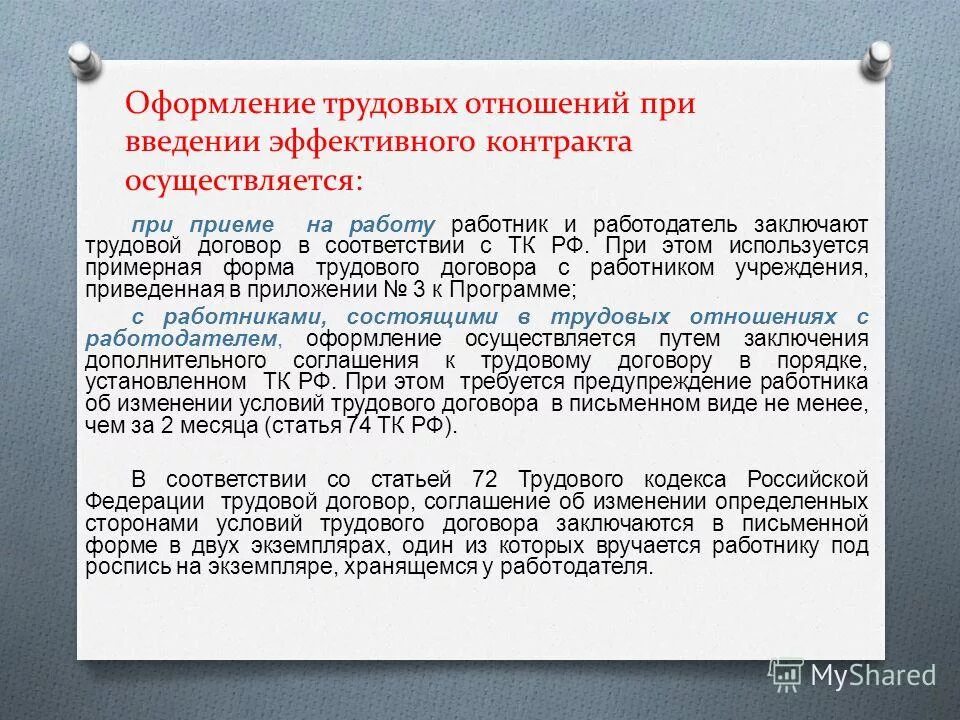 Оформление трудовых отношений при введении эффективного контракта осуществляется:

при приеме на работу работник и работодатель заключают трудовой договор в соответствии с ТК РФ. При этом используется примерная форма трудового договора с работником учреждения, приведенная в приложении № 3 к Программе;

с работниками, состоящими в трудовых отношениях с работодателем, оформление осуществляется путем заключения дополнительного соглашения к трудовому договору в порядке, установленном ТК РФ. При этом требуется предупреждение работника об изменении условий трудового договора в письменном виде не менее, чем за 2 месяца (статья 74 ТК РФ).

В соответствии со статьей 72 Трудового кодекса Российской Федерации трудовой договор, соглашение об изменении определенных сторонами условий трудового договора заключаются в письменной форме в двух экземплярах, один из которых вручается работнику под роспись на экземпляре, хранящемся у работодателя.

MyShared